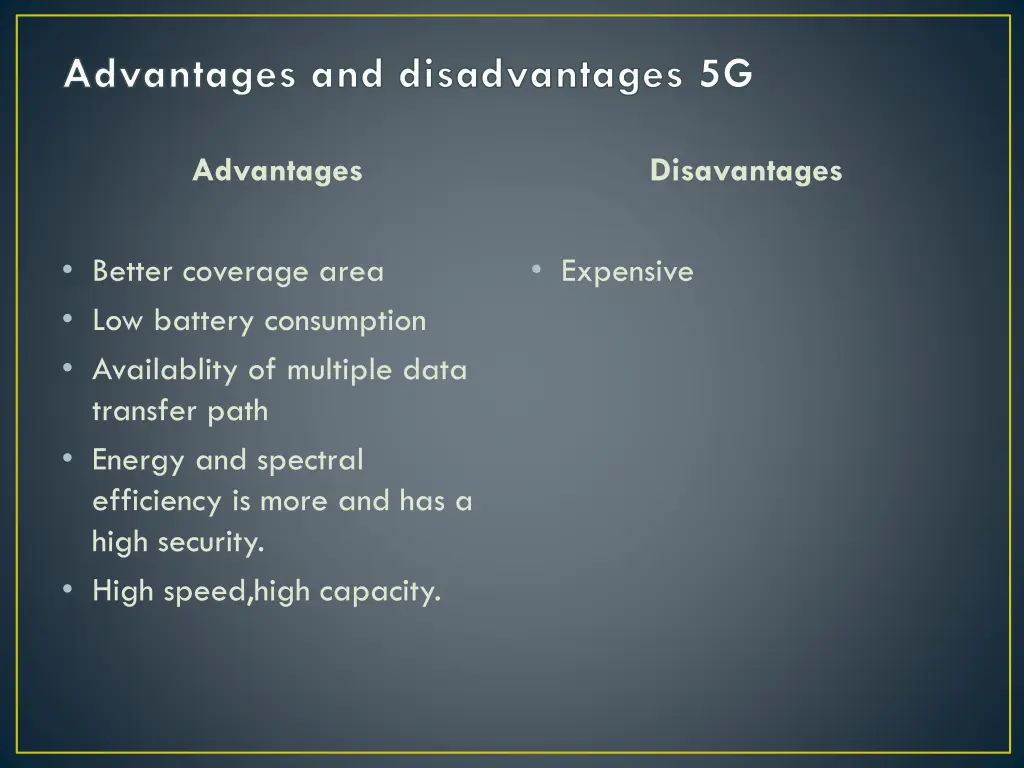 Advantages and disadvantages 5G

Advantages

• Better coverage area
• Low battery consumption
• Availablity of multiple data transfer path
• Energy and spectral efficiency is more and has a high security.
• High speed,high capacity.

Disavantages

• Expensive